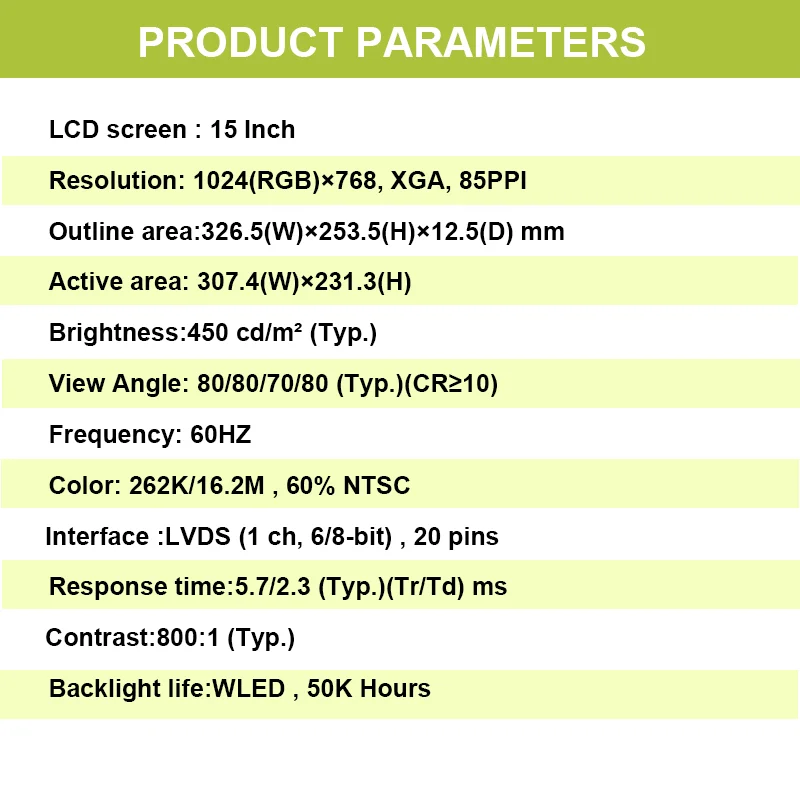 PRODUCT PARAMETERS

LCD screen : 15 Inch

Resolution: 1024(RGB)×768, XGA, 85PPI

Outline area:326.5(W)×253.5(H)×12.5(D) mm

Active area: 307.4(W)×231.3(H)

Brightness:450 cd/m² (Typ.)

View Angle: 80/80/70/80 (Typ.)(CR≥10)

Frequency: 60HZ

Color: 262K/16.2M , 60% NTSC

Interface :LVDS (1 ch, 6/8-bit) , 20 pins

Response time:5.7/2.3 (Typ.)(Tr/Td) ms

Contrast:800:1 (Typ.)

Backlight life:WLED , 50K Hours